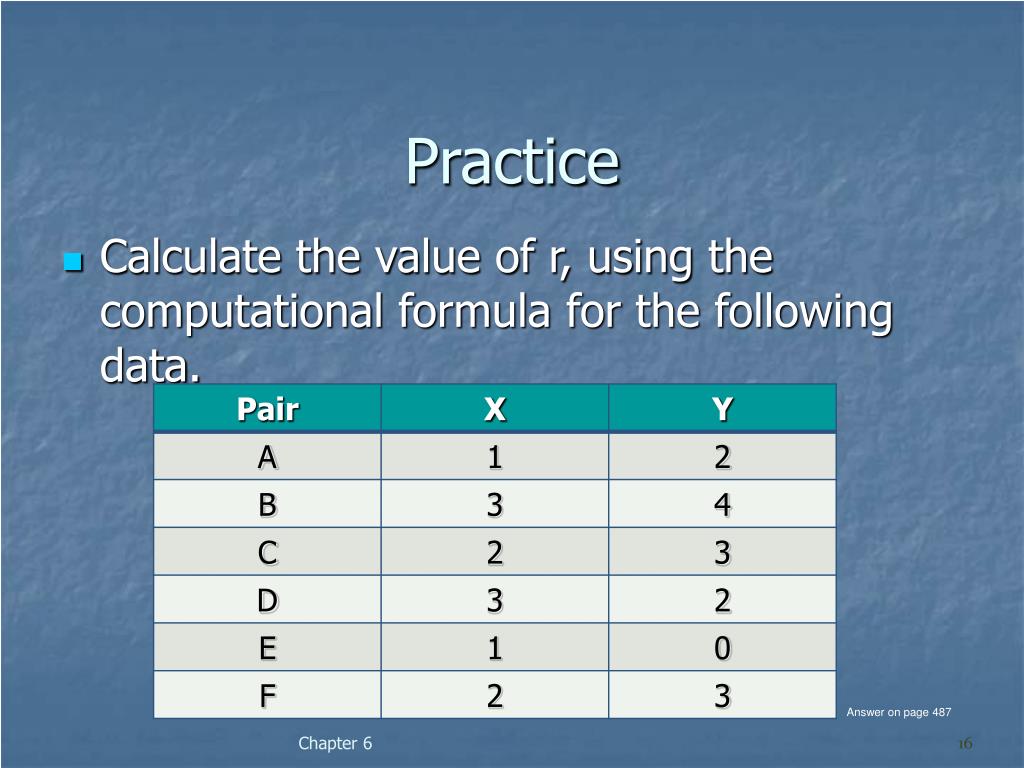 Practice

Calculate the value of r, using the computational formula for the following data.

| Pair | X | Y |
|---|---|---|
| A | 1 | 2 |
| B | 3 | 4 |
| C | 2 | 3 |
| D | 3 | 2 |
| E | 1 | 0 |
| F | 2 | 3 |

Answer on page 487

Chapter 6

16